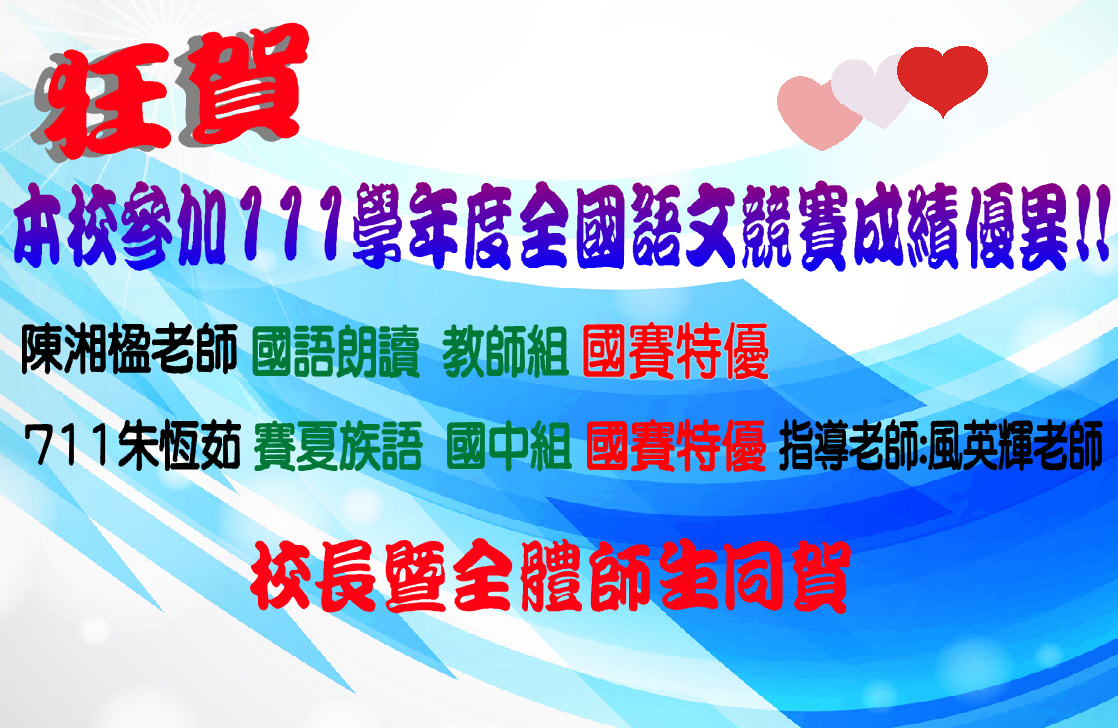 狂賀

本校參加111學年度全國語文競賽成績優異!!

陳湘楹老師 國語朗讀 教師組 國賽特優

711朱恆茹 賽夏族語 國中組 國賽特優 指導老師:風英輝老師

校長暨全體師生同賀